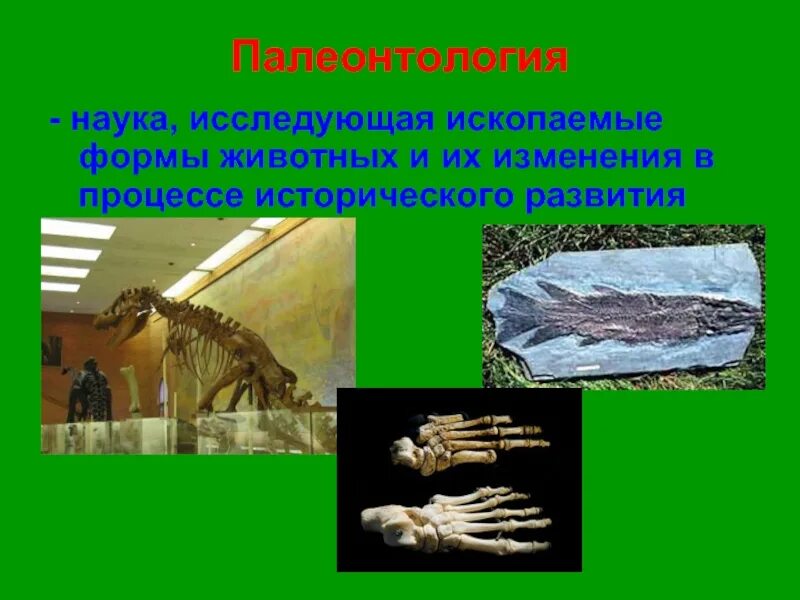 Палеонтология

- наука, исследующая ископаемые формы животных и их изменения в процессе исторического развития